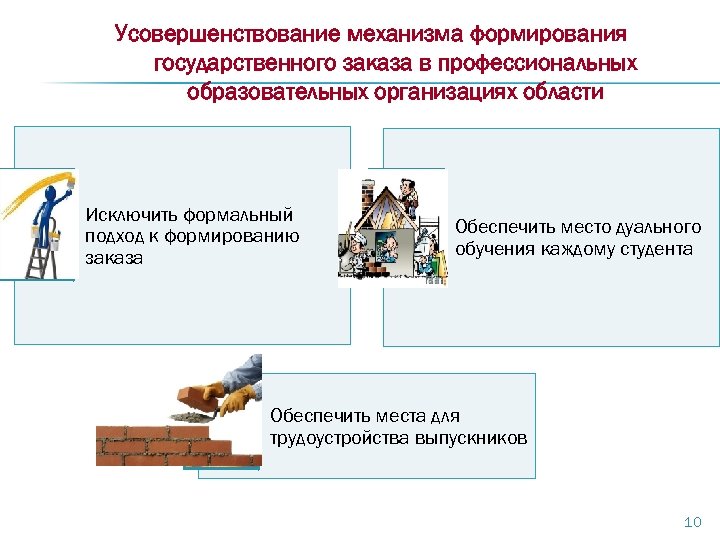 Усовершенствование механизма формирования государственного заказа в профессиональных образовательных организациях области

Исключить формальный подход к формированию заказа

Обеспечить место дуального обучения каждому студента

Обеспечить места для трудоустройства выпускников

10